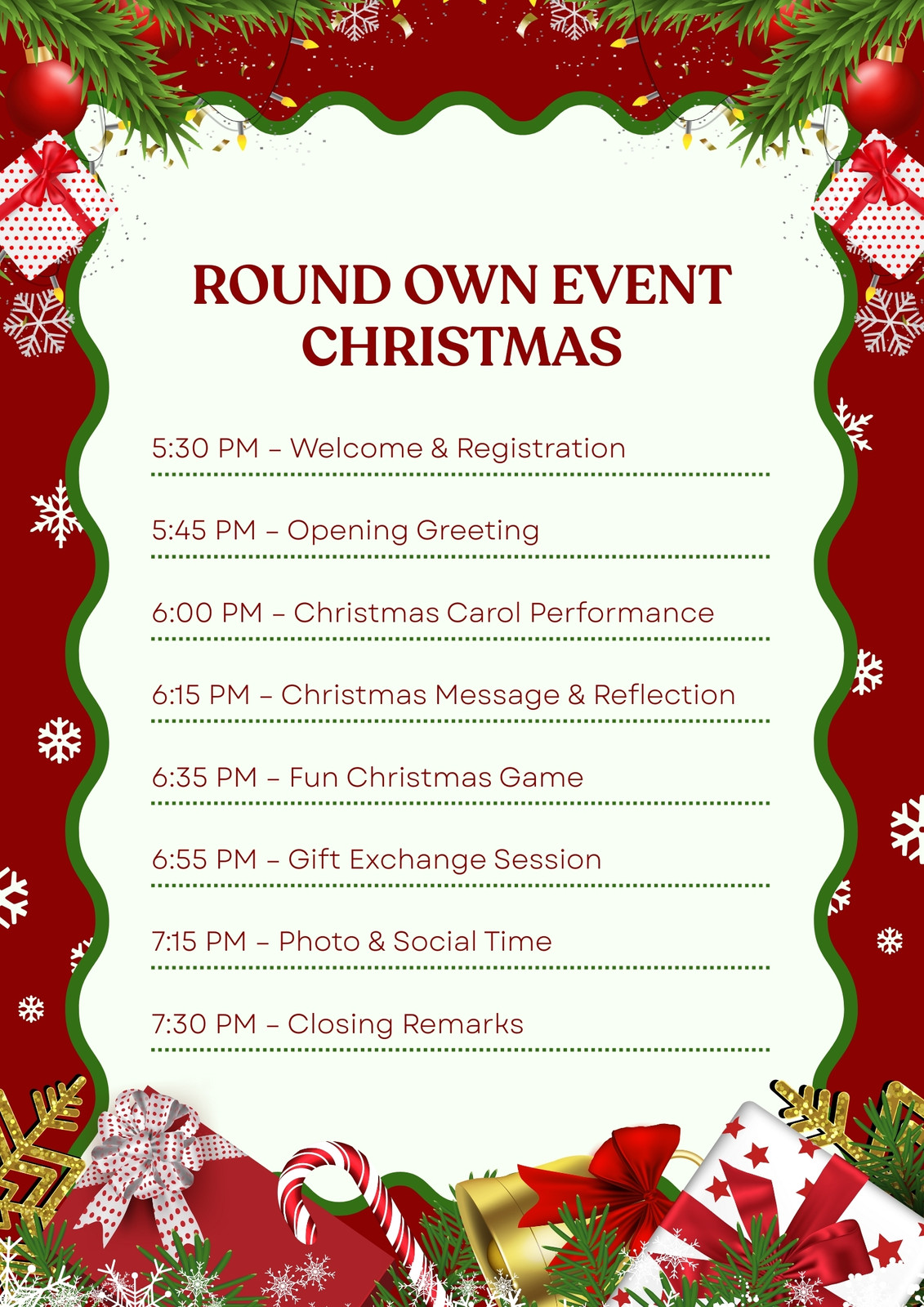 ROUND OWN EVENT CHRISTMAS

5:30 PM – Welcome & Registration

5:45 PM – Opening Greeting

6:00 PM – Christmas Carol Performance

6:15 PM – Christmas Message & Reflection

6:35 PM – Fun Christmas Game

6:55 PM – Gift Exchange Session

7:15 PM – Photo & Social Time

7:30 PM – Closing Remarks